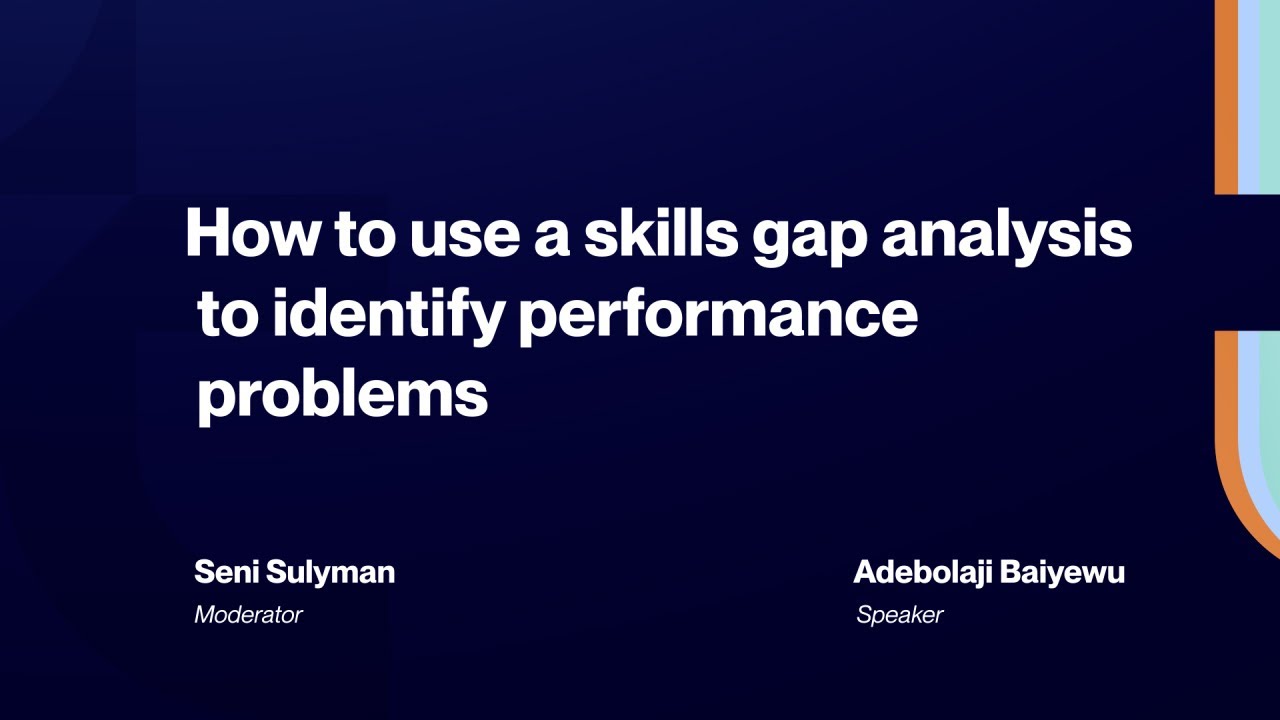 How to use a skills gap analysis to identify performance problems

Seni Sulyman
Moderator

Adebolaji Baiyewu
Speaker